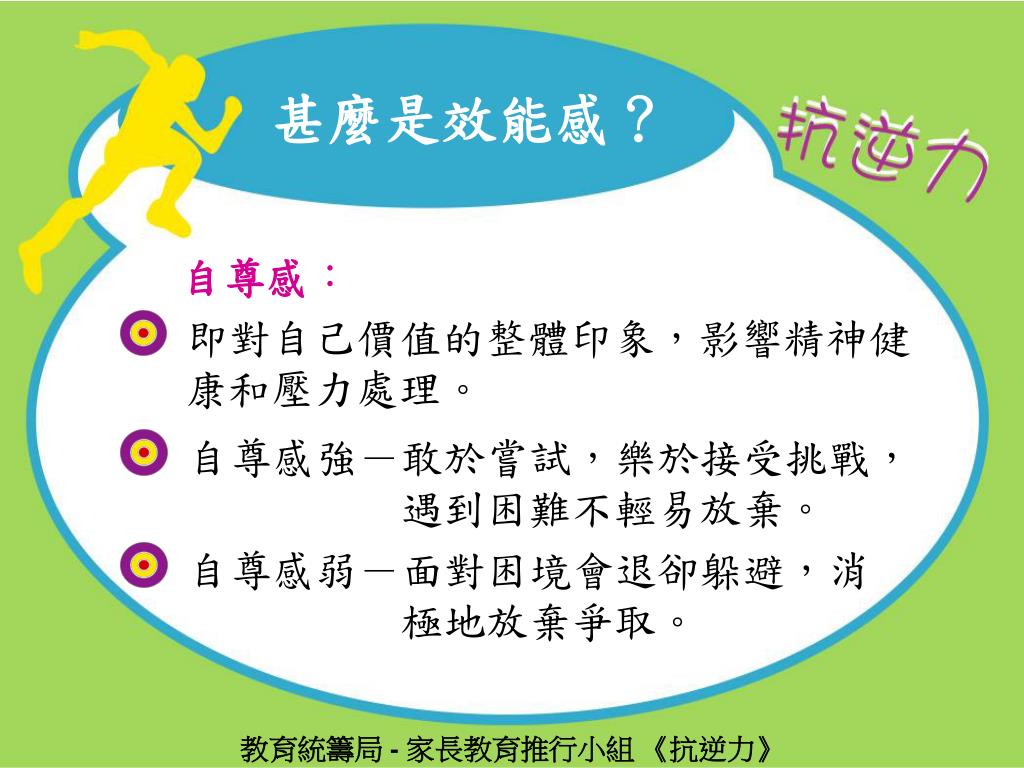 甚麼是效能感？

抗逆力

自尊感：

即對自己價值的整體印象，影響精神健康和壓力處理。

自尊感強－敢於嘗試，樂於接受挑戰，遇到困難不輕易放棄。

自尊感弱－面對困境會退卻躲避，消極地放棄爭取。

教育統籌局 - 家長教育推行小組 《抗逆力》